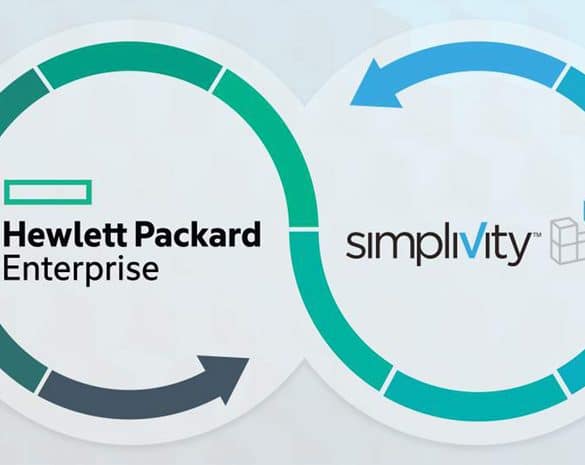 Hewlett Packard
Enterprise

simpliVity™